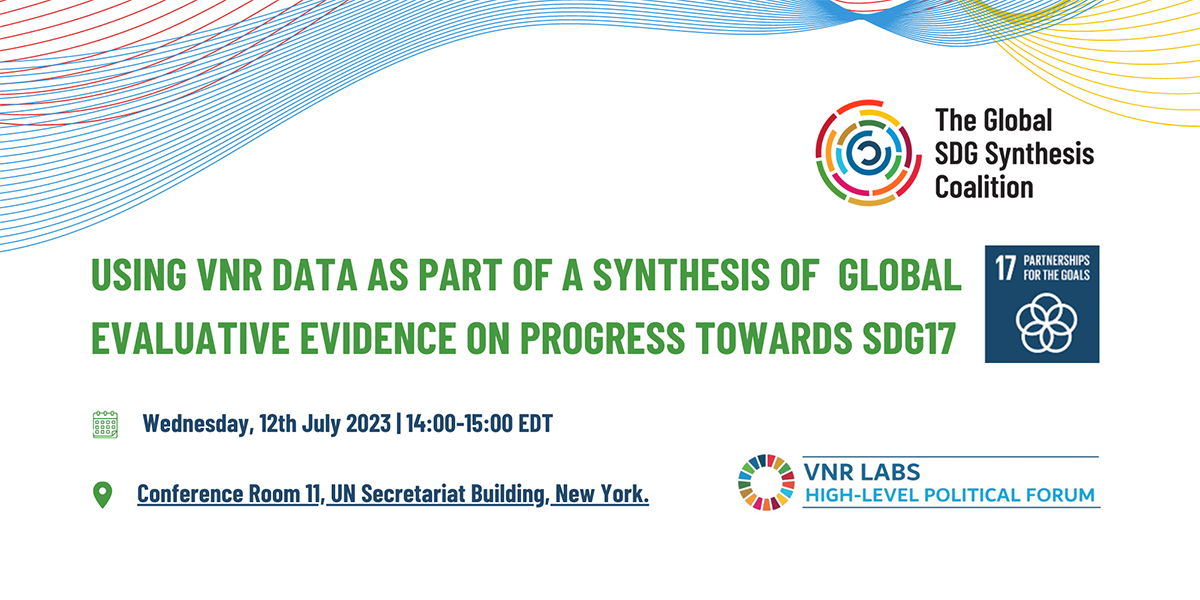 The Global SDG Synthesis Coalition

USING VNR DATA AS PART OF A SYNTHESIS OF GLOBAL EVALUATIVE EVIDENCE ON PROGRESS TOWARDS SDG17

17 PARTNERSHIPS FOR THE GOALS

Wednesday, 12th July 2023 | 14:00-15:00 EDT

Conference Room 11, UN Secretariat Building, New York.

VNR LABS
HIGH-LEVEL POLITICAL FORUM